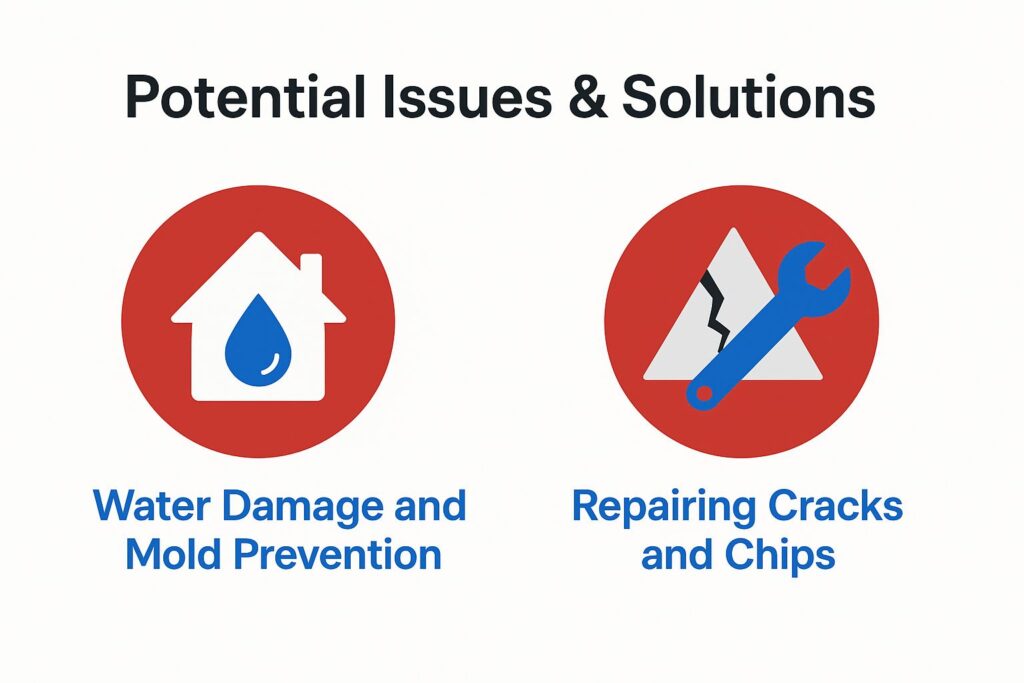 Potential Issues & Solutions

Water Damage and Mold Prevention

Repairing Cracks and Chips